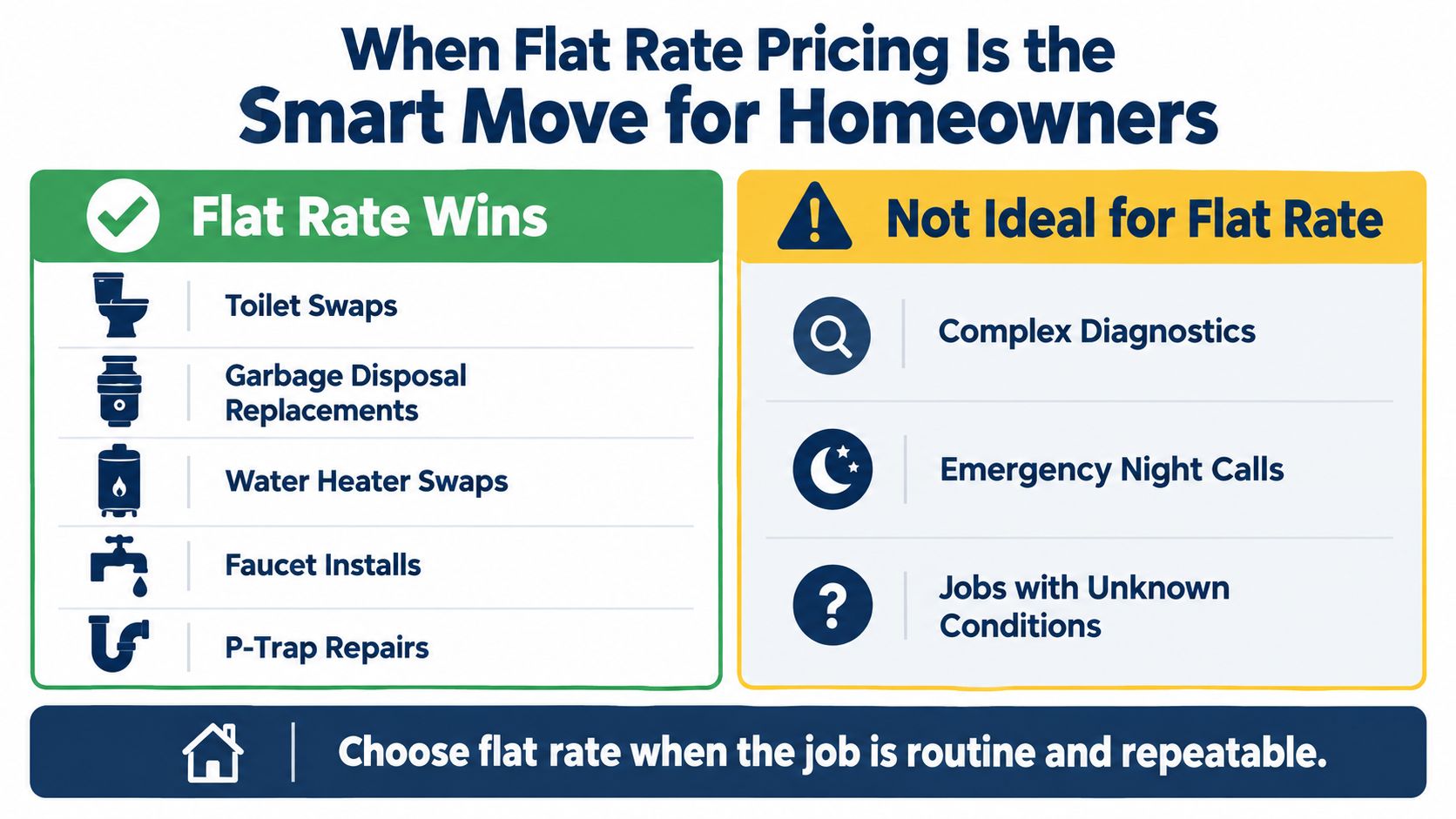 When Flat Rate Pricing Is the Smart Move for Homeowners

Flat Rate Wins

Toilet Swaps

Garbage Disposal Replacements

Water Heater Swaps

Faucet Installs

P-Trap Repairs

Not Ideal for Flat Rate

Complex Diagnostics

Emergency Night Calls

Jobs with Unknown Conditions

Choose flat rate when the job is routine and repeatable.